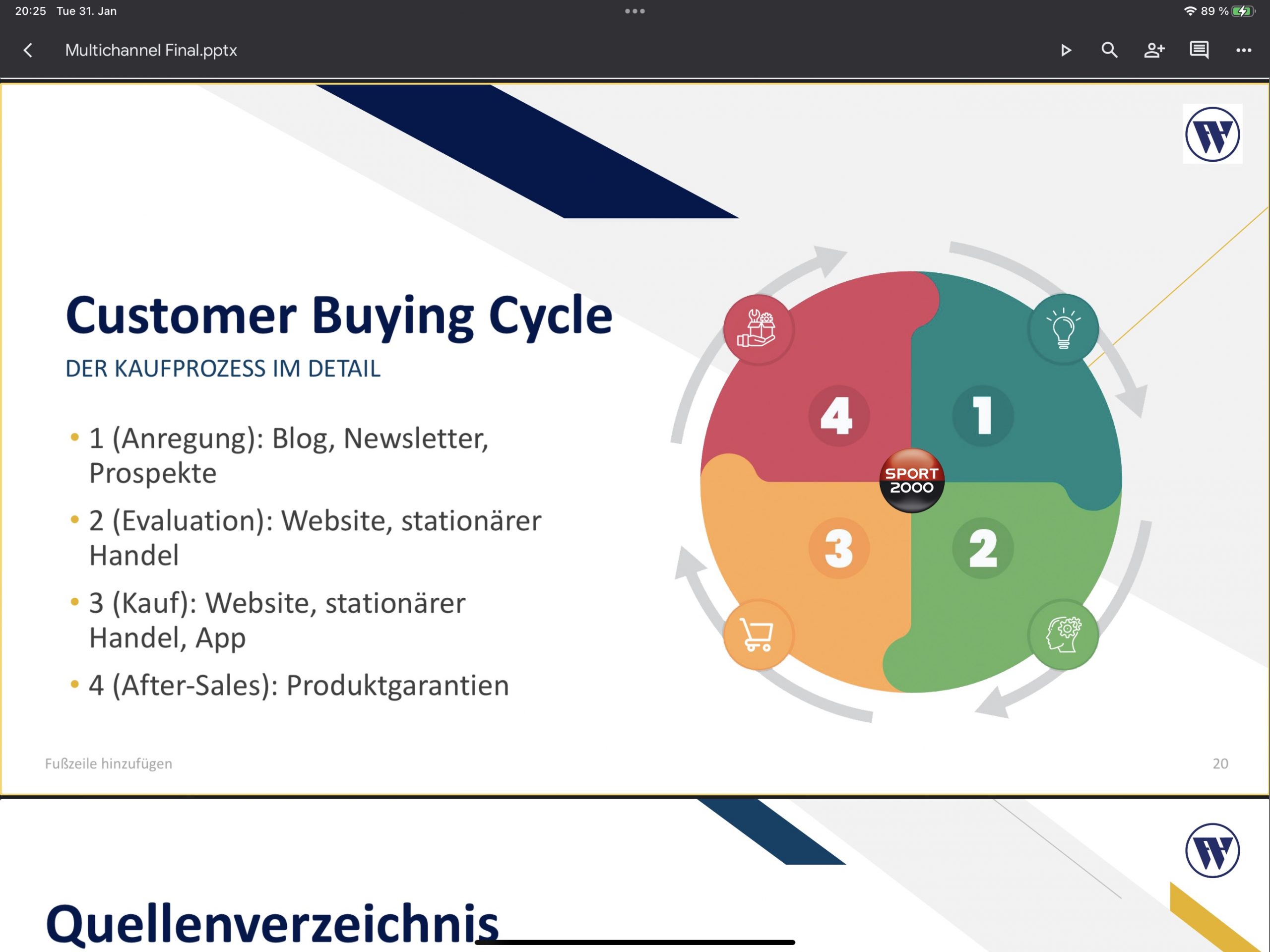 20:25 Tue 31. Jan

89 %

Multichannel Final.pptx

Customer Buying Cycle

DER KAUFPROZESS IM DETAIL

• 1 (Anregung): Blog, Newsletter, Prospekte

• 2 (Evaluation): Website, stationärer Handel

• 3 (Kauf): Website, stationärer Handel, App

• 4 (After-Sales): Produktgarantien

4

1

SPORT 2000

3

2

Fußzeile hinzufügen

20

Quellenverzeichnis